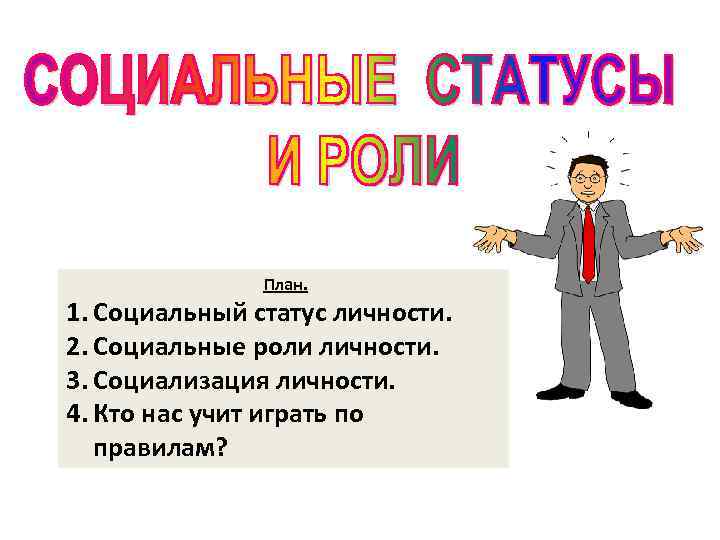 СОЦИАЛЬНЫЕ СТАТУСЫ И РОЛИ

План.

1. Социальный статус личности.
2. Социальные роли личности.
3. Социализация личности.
4. Кто нас учит играть по правилам?